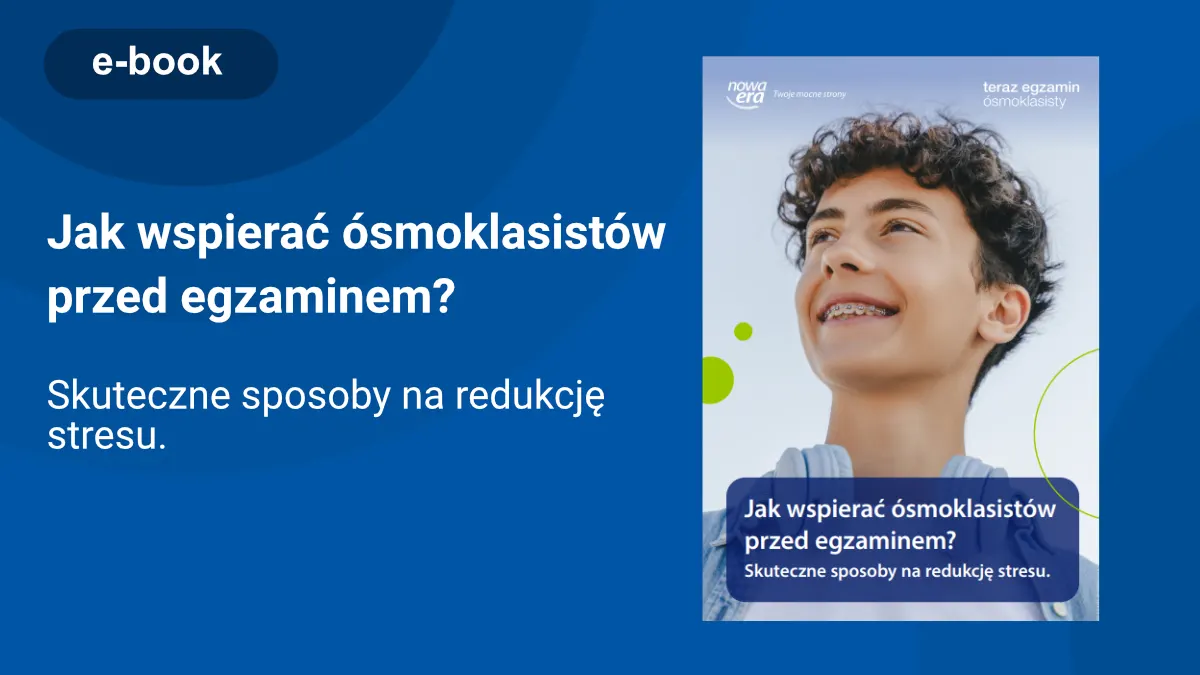 e-book

Jak wspierać ósmoklasistów przed egzaminem?

Skuteczne sposoby na redukcję stresu.

nowa era Twoje mocne strony

teraz egzamin ósmoklasisty

Jak wspierać ósmoklasistów przed egzaminem?

Skuteczne sposoby na redukcję stresu.